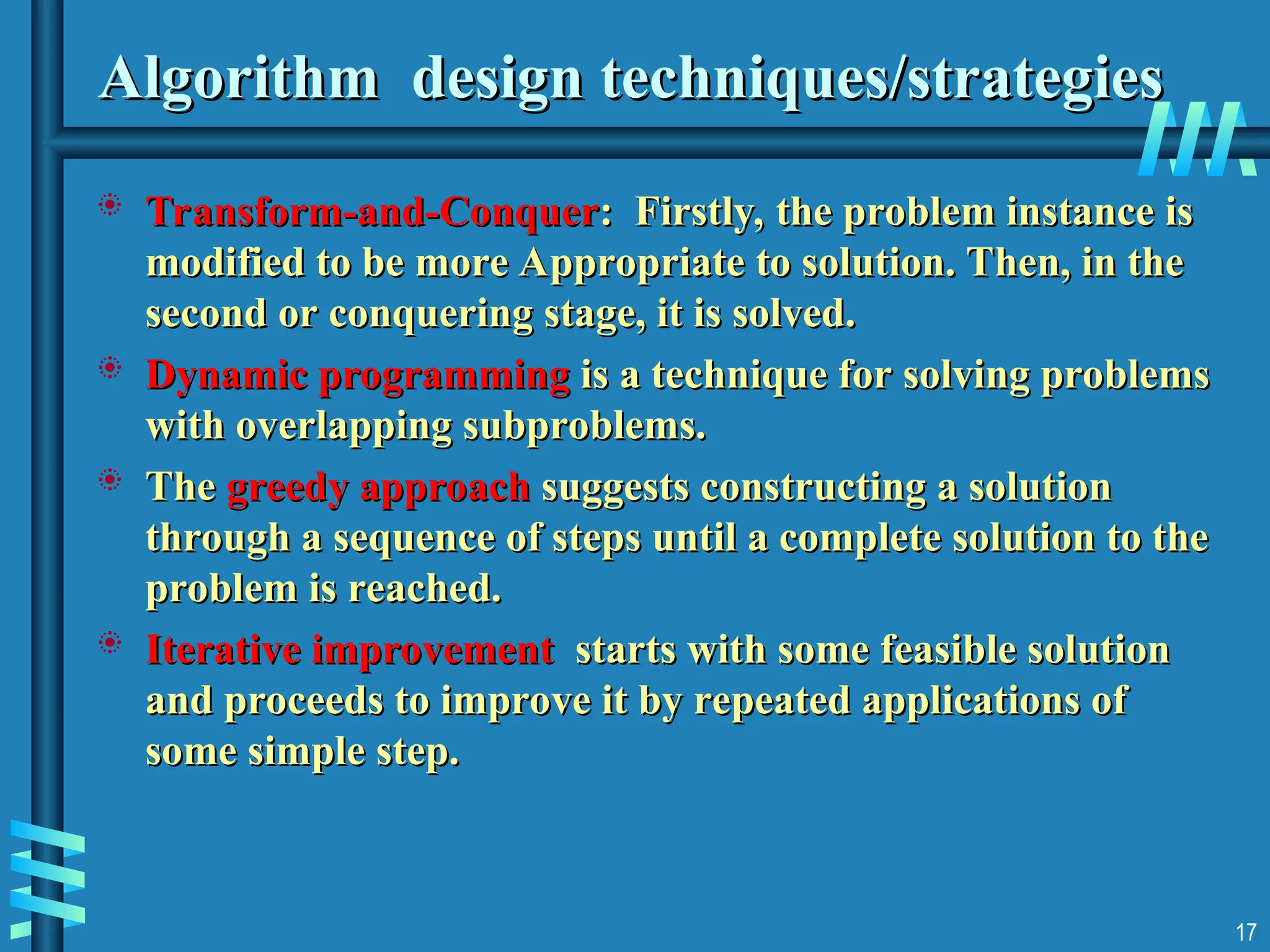 Algorithm design techniques/strategies

Transform-and-Conquer: Firstly, the problem instance is modified to be more Appropriate to solution. Then, in the second or conquering stage, it is solved.

Dynamic programming is a technique for solving problems with overlapping subproblems.

The greedy approach suggests constructing a solution through a sequence of steps until a complete solution to the problem is reached.

Iterative improvement starts with some feasible solution and proceeds to improve it by repeated applications of some simple step.

17